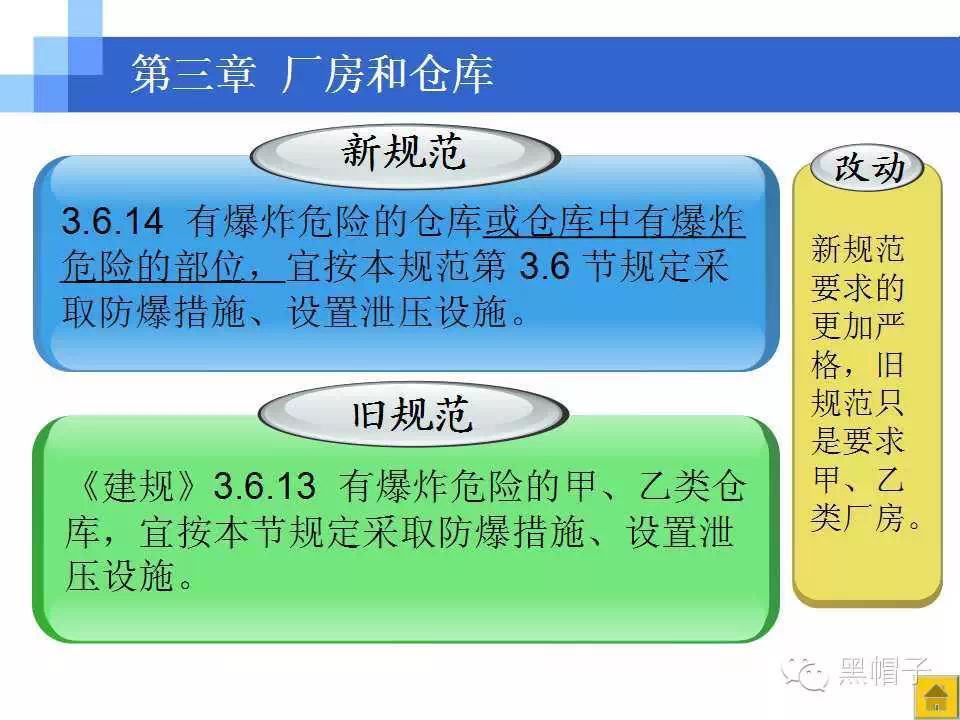 第三章 厂房和仓库

新规范

3.6.14 有爆炸危险的仓库或仓库中有爆炸危险的部位，宜按本规范第 3.6 节规定采取防爆措施、设置泄压设施。

旧规范

《建规》3.6.13 有爆炸危险的甲、乙类仓库，宜按本节规定采取防爆措施、设置泄压设施。

改动

新规范要求的更加严格，旧规范只是要求甲、乙类厂房。

黑帽子